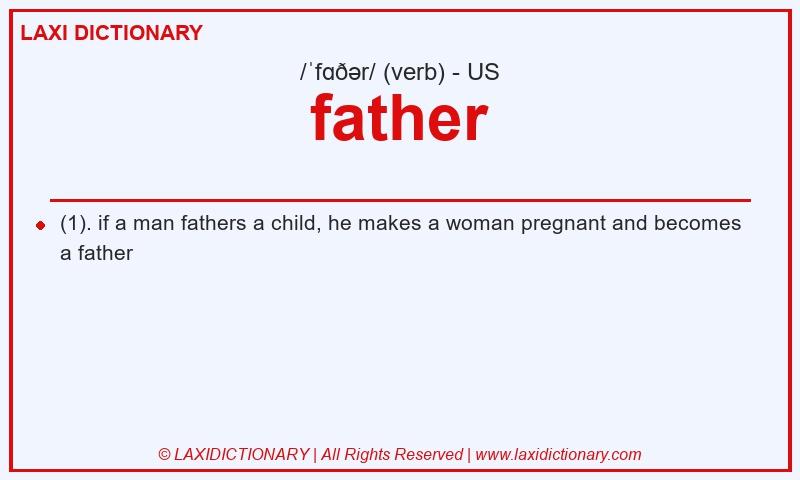 LAXI DICTIONARY

/ˈfɑðər/ (verb) - US

father

(1). if a man fathers a child, he makes a woman pregnant and becomes a father

© LAXIDICTIONARY | All Rights Reserved | www.laxidictionary.com